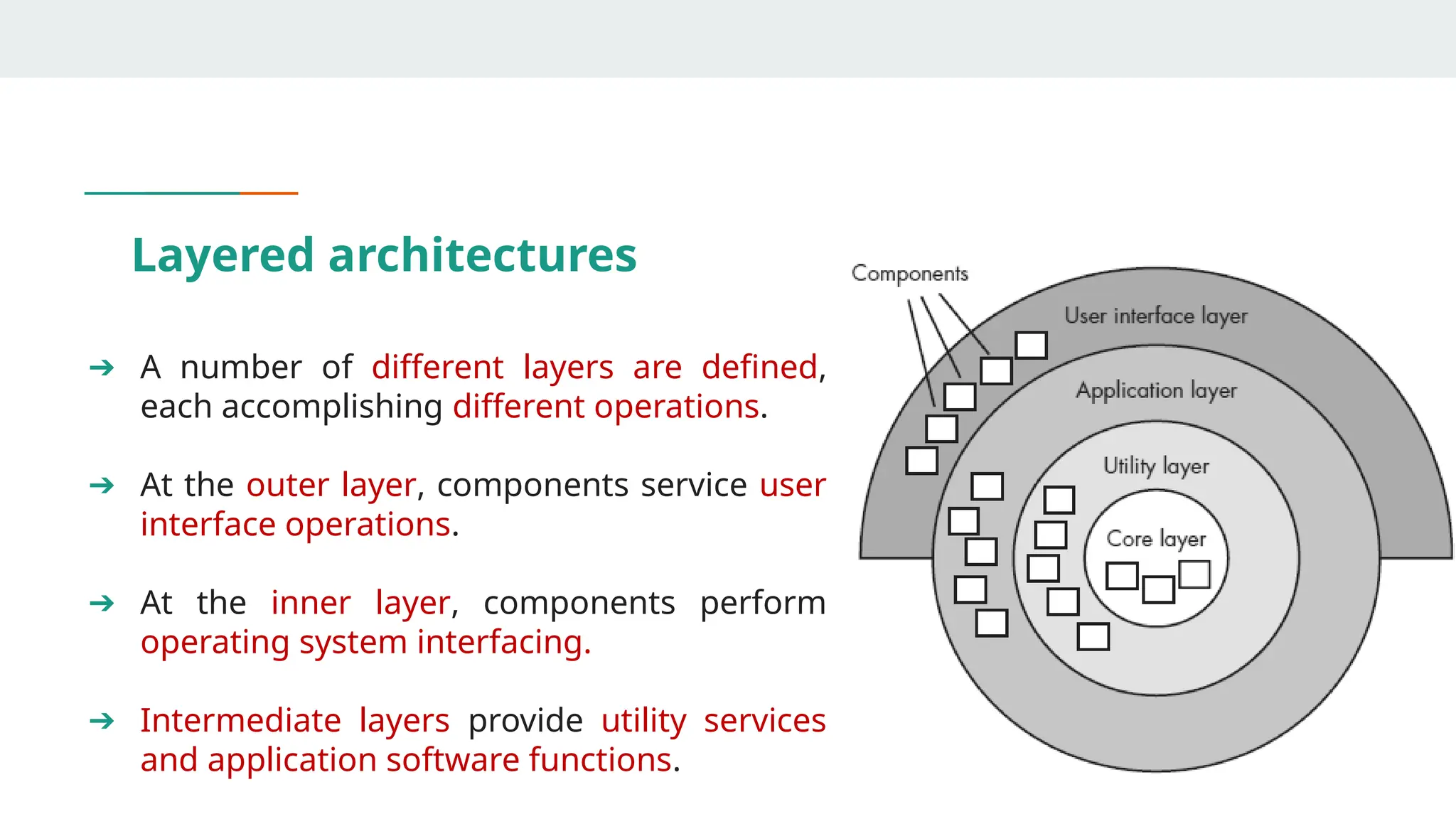 Layered architectures

➔ A number of different layers are defined, each accomplishing different operations.

➔ At the outer layer, components service user interface operations.

➔ At the inner layer, components perform operating system interfacing.

➔ Intermediate layers provide utility services and application software functions.

Components

User interface layer

Application layer

Utility layer

Core layer